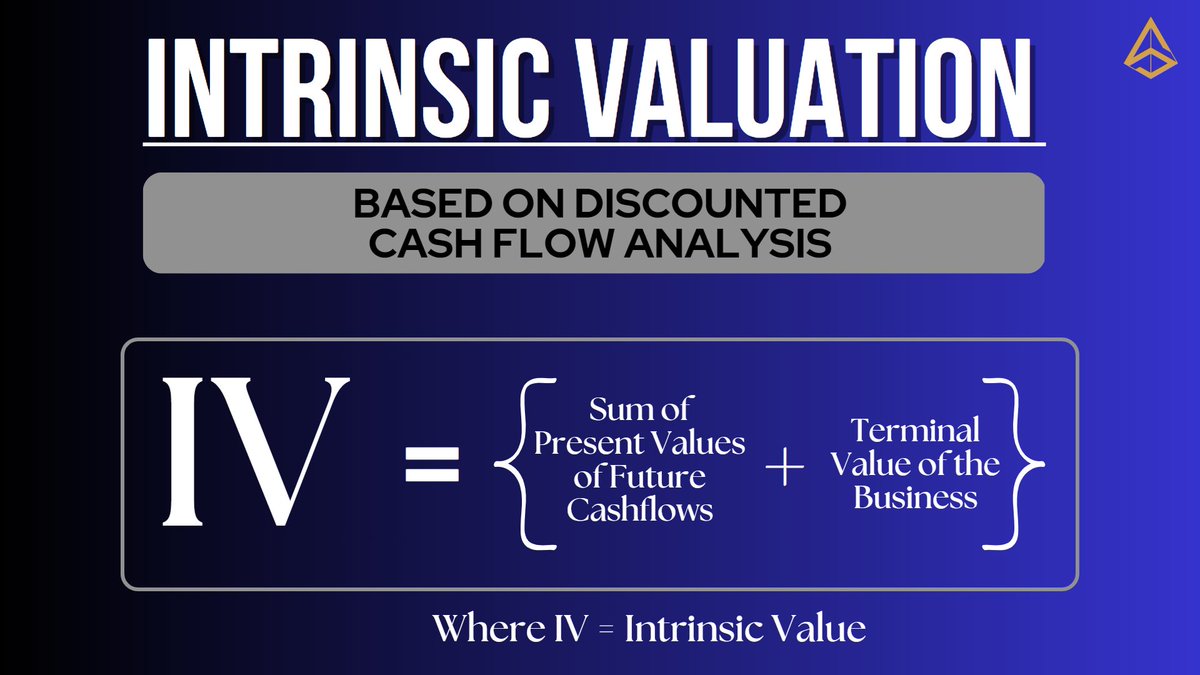 INTRINSIC VALUATION

BASED ON DISCOUNTED CASH FLOW ANALYSIS

IV = { Sum of Present Values of Future Cashflows + Terminal Value of the Business }

Where IV = Intrinsic Value